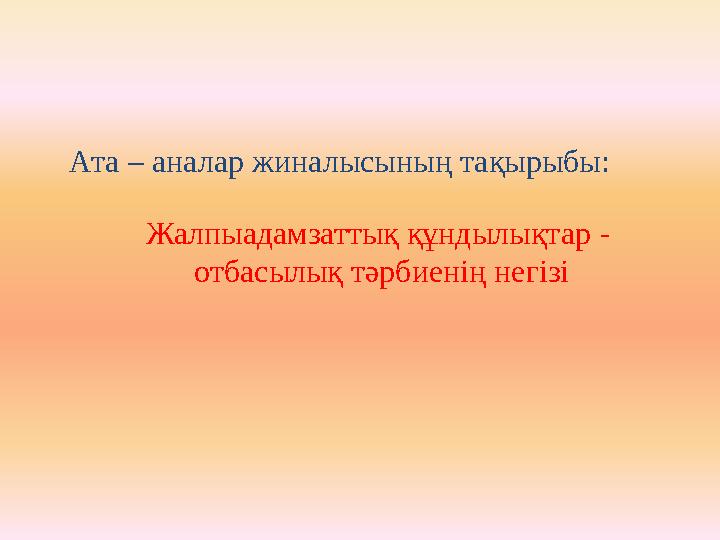 Ата – аналар жиналысының тақырыбы:

Жалпыадамзаттық құндылықтар - отбасылық тәрбиенің негізі